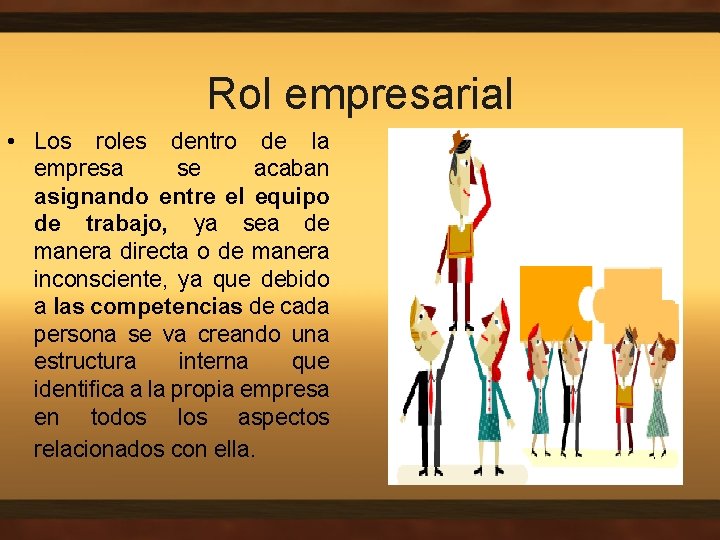 Rol empresarial

• Los roles dentro de la empresa se acaban asignando entre el equipo de trabajo, ya sea de manera directa o de manera inconsciente, ya que debido a las competencias de cada persona se va creando una estructura interna que identifica a la propia empresa en todos los aspectos relacionados con ella.